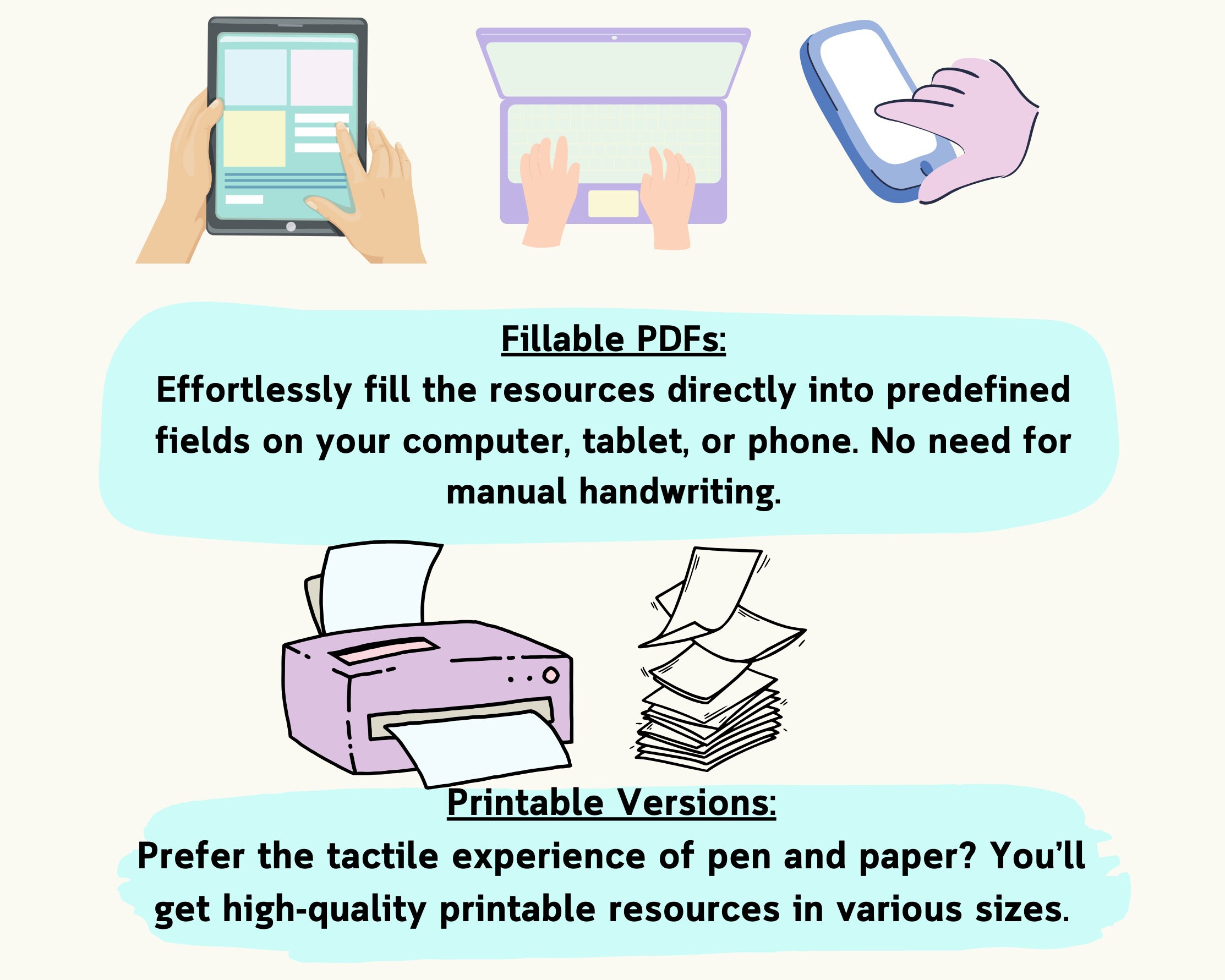 Fillable PDFs:
Effortlessly fill the resources directly into predefined fields on your computer, tablet, or phone. No need for manual handwriting.

Printable Versions:
Prefer the tactile experience of pen and paper? You'll get high-quality printable resources in various sizes.